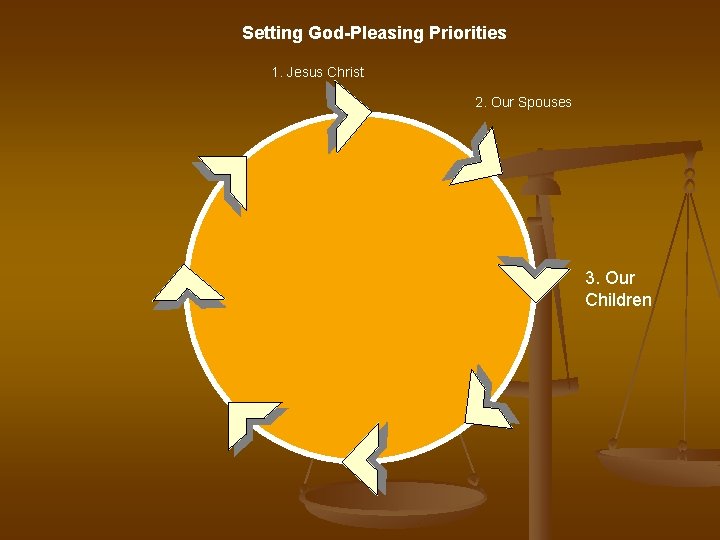 Setting God-Pleasing Priorities

1. Jesus Christ

2. Our Spouses

3. Our Children